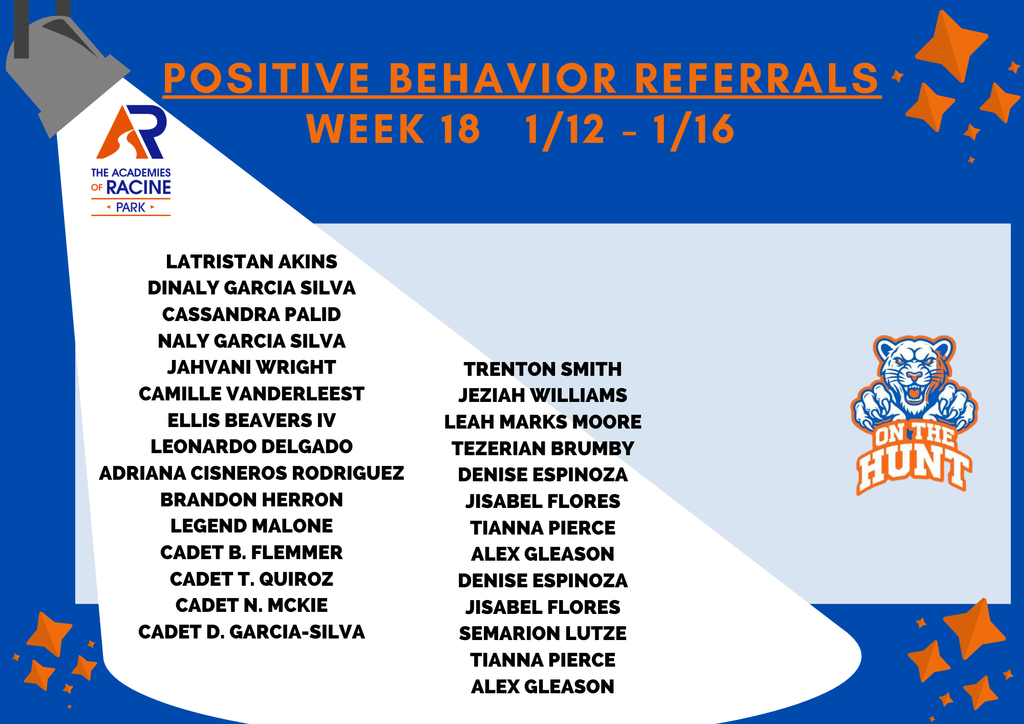 POSITIVE BEHAVIOR REFERRALS
WEEK 18 1/12 - 1/16

AR
THE ACADEMIES OF RACINE
PARK

LATRISTAN AKINS
DINALY GARCIA SILVA
CASSANDRA PALID
NALY GARCIA SILVA
JAHVANI WRIGHT
CAMILLE VANDERLEEST
ELLIS BEAVERS IV
LEONARDO DELGADO
ADRIANA CISNEROS RODRIGUEZ
BRANDON HERRON
LEGEND MALONE
CADET B. FLEMMER
CADET T. QUIROZ
CADET N. MCKIE
CADET D. GARCIA-SILVA

TRENTON SMITH
JEZIAH WILLIAMS
LEAH MARKS MOORE
TEZERIAN BRUMBY
DENISE ESPINOZA
JISABEL FLORES
TIANNA PIERCE
ALEX GLEASON
DENISE ESPINOZA
JISABEL FLORES
SEMARION LUTZE
TIANNA PIERCE
ALEX GLEASON

ON THE HUNT